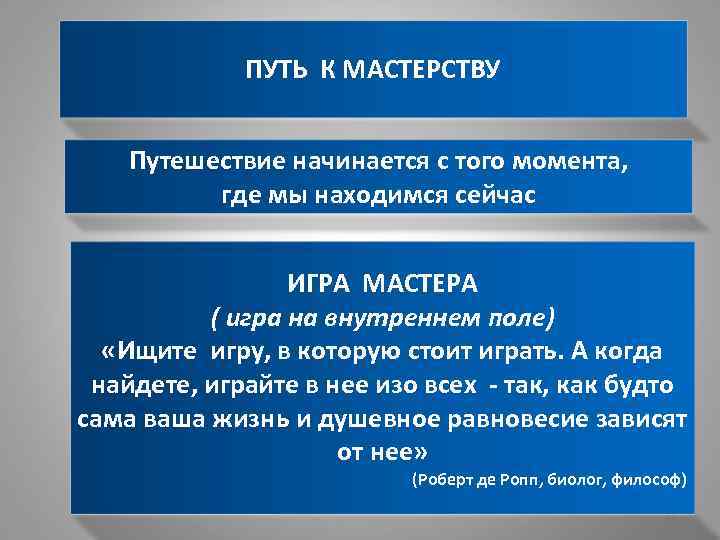 ПУТЬ К МАСТЕРСТВУ

Путешествие начинается с того момента, где мы находимся сейчас

ИГРА МАСТЕРА
( игра на внутреннем поле)
«Ищите игру, в которую стоит играть. А когда найдете, играйте в нее изо всех - так, как будто сама ваша жизнь и душевное равновесие зависят от нее»
(Роберт де Ропп, биолог, философ)